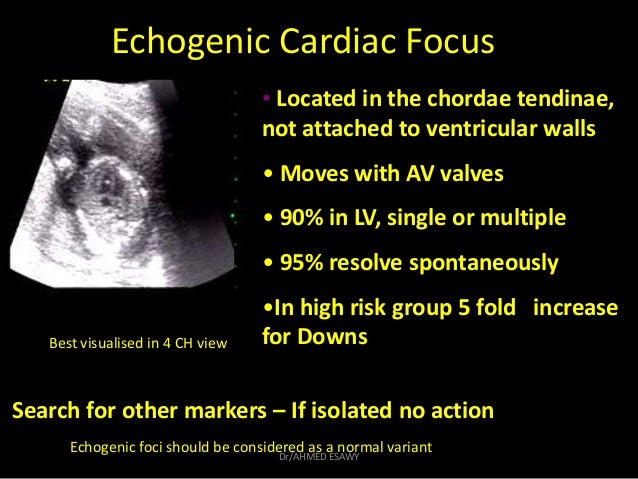 Echogenic Cardiac Focus

• Located in the chordae tendinae, not attached to ventricular walls

• Moves with AV valves

• 90% in LV, single or multiple

• 95% resolve spontaneously

•In high risk group 5 fold increase for Downs

Best visualised in 4 CH view

Search for other markers – If isolated no action

Echogenic foci should be considered as a normal variant

Dr/AHMED ESAWY